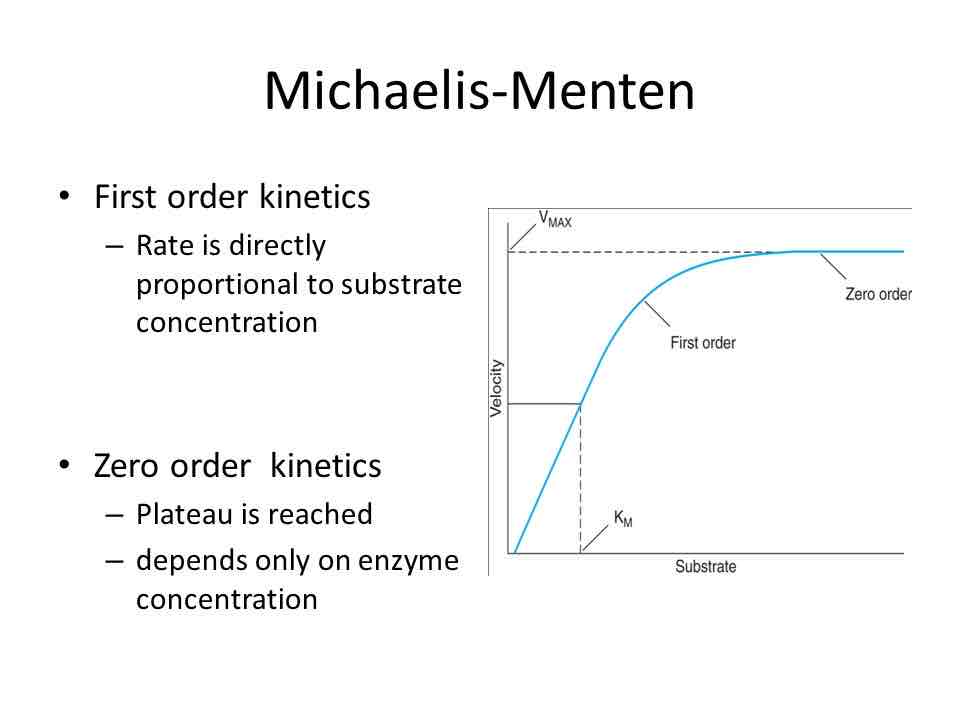 Michaelis-Menten

• First order kinetics
  – Rate is directly proportional to substrate concentration

• Zero order kinetics
  – Plateau is reached
  – depends only on enzyme concentration

$V_{MAX}$
Zero order
First order
Velocity
$K_M$
Substrate